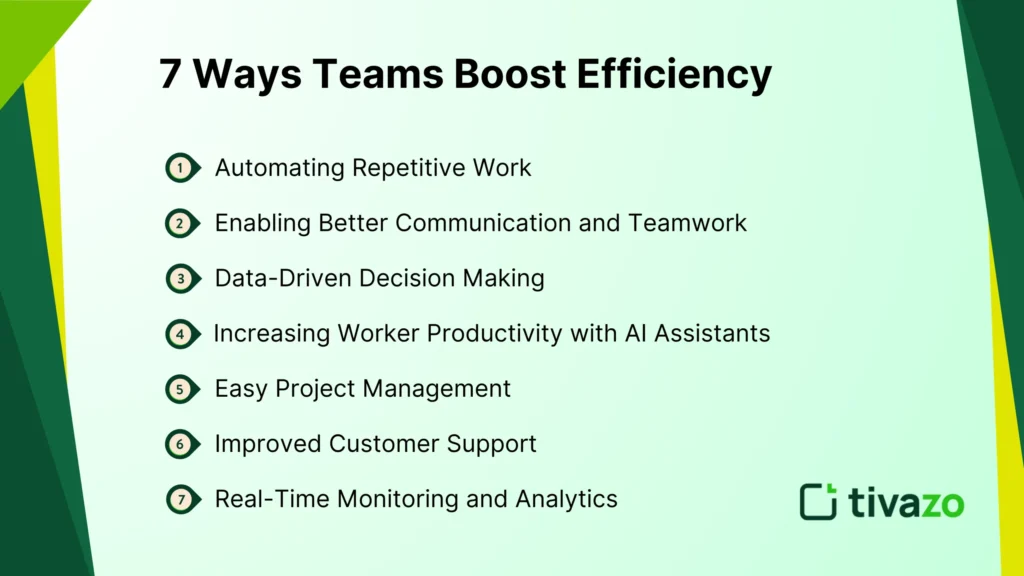 7 Ways Teams Boost Efficiency

1 Automating Repetitive Work

2 Enabling Better Communication and Teamwork

3 Data-Driven Decision Making

4 Increasing Worker Productivity with AI Assistants

5 Easy Project Management

6 Improved Customer Support

7 Real-Time Monitoring and Analytics

tivazo